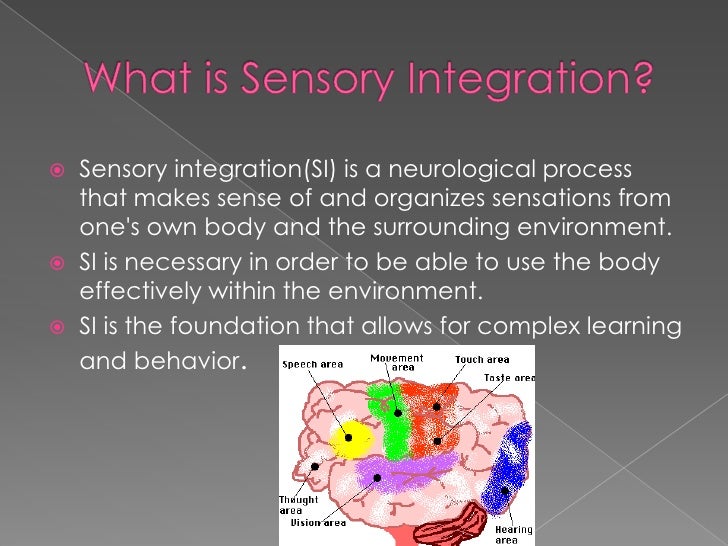 What is Sensory Integration?

Sensory integration(SI) is a neurological process that makes sense of and organizes sensations from one's own body and the surrounding environment.

SI is necessary in order to be able to use the body effectively within the environment.

SI is the foundation that allows for complex learning and behavior.

Speech area
Movement area
Touch area
Taste area
Thought area
Vision area
Hearing area